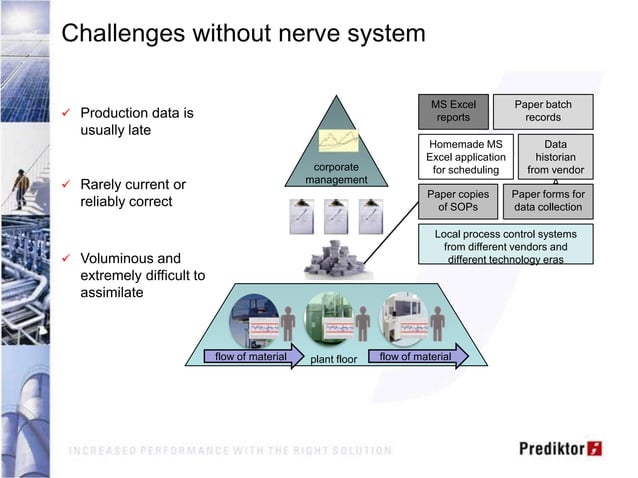 Challenges without nerve system

✓ Production data is usually late

✓ Rarely current or reliably correct

✓ Voluminous and extremely difficult to assimilate

corporate management

MS Excel reports

Paper batch records

Homemade MS Excel application for scheduling

Data historian from vendor

Paper copies of SOPs

Paper forms for data collection

Local process control systems from different vendors and different technology eras

flow of material

plant floor

flow of material

INCREASED PERFORMANCE WITH THE RIGHT SOLUTION

Prediktor